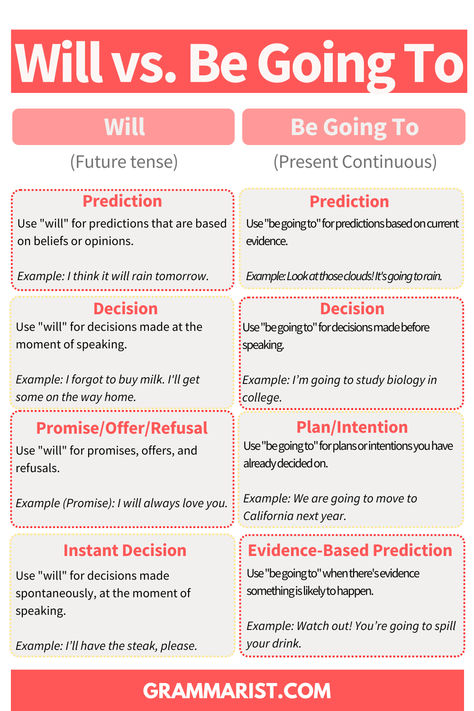 Will vs. Be Going To

Will
(Future tense)

Prediction
Use "will" for predictions that are based on beliefs or opinions.

Example: I think it will rain tomorrow.

Decision
Use "will" for decisions made at the moment of speaking.

Example: I forgot to buy milk. I'll get some on the way home.

Promise/Offer/Refusal
Use "will" for promises, offers, and refusals.

Example (Promise): I will always love you.

Instant Decision
Use "will" for decisions made spontaneously, at the moment of speaking.

Example: I'll have the steak, please.

Be Going To
(Present Continuous)

Prediction
Use "be going to" for predictions based on current evidence.

Example: Look at those clouds! It's going to rain.

Decision
Use "be going to" for decisions made before speaking.

Example: I'm going to study biology in college.

Plan/Intention
Use "be going to" for plans or intentions you have already decided on.

Example: We are going to move to California next year.

Evidence-Based Prediction
Use "be going to" when there's evidence something is likely to happen.

Example: Watch out! You're going to spill your drink.

GRAMMARIST.COM